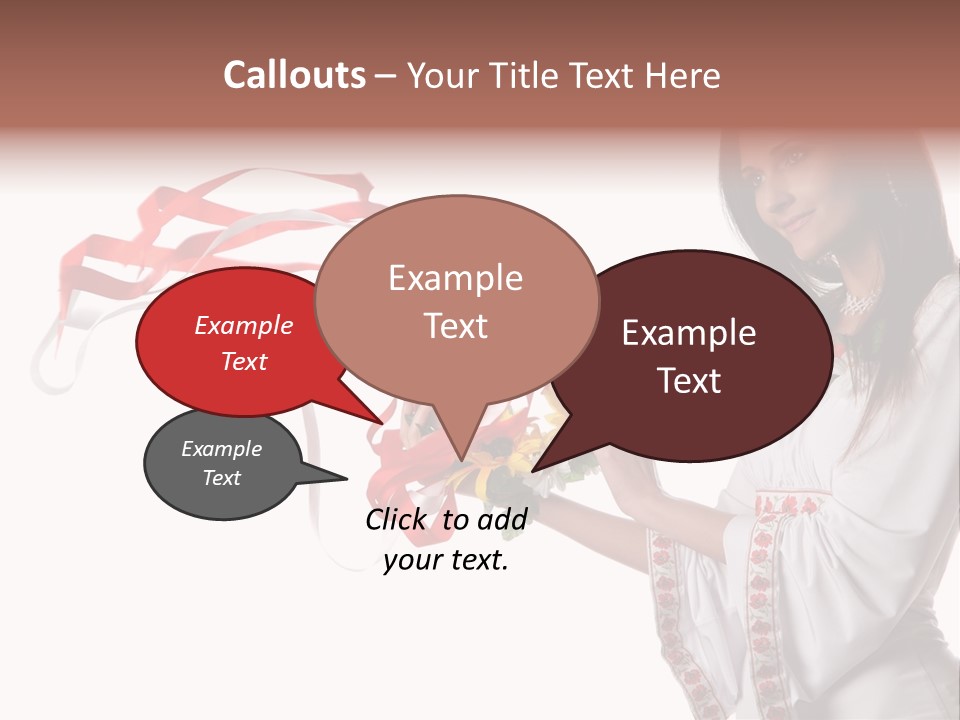 Callouts – Your Title Text Here

Example Text

Example Text

Example Text

Example Text

Click to add your text.